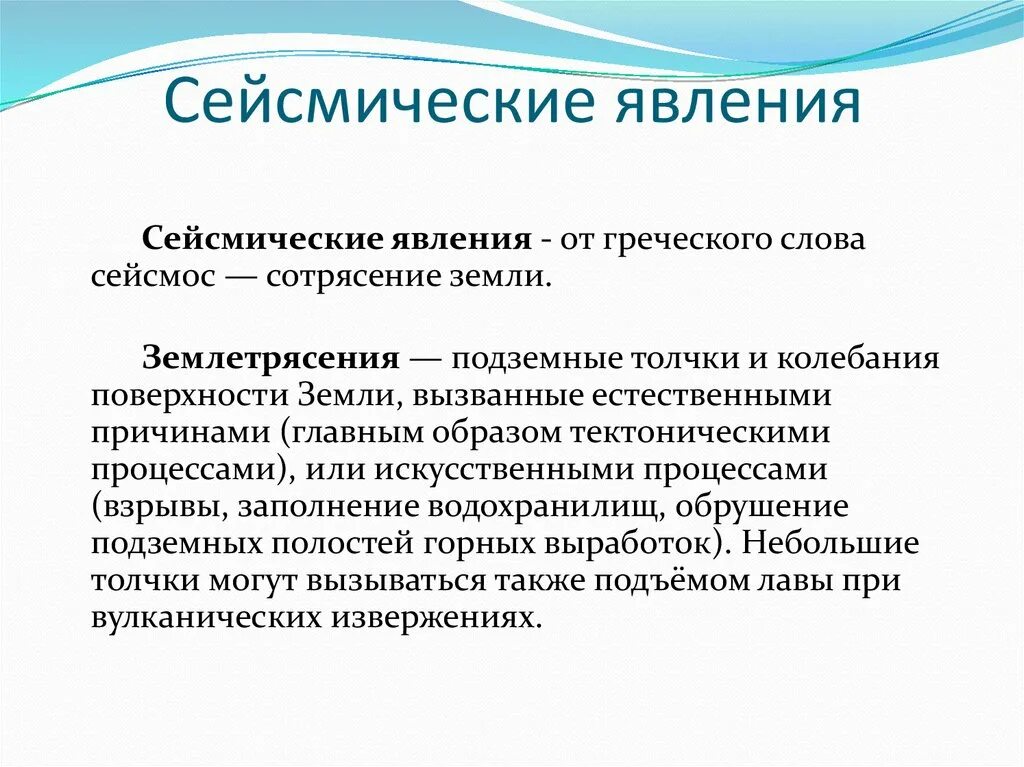 Сейсмические явления

Сейсмические явления - от греческого слова сейсмос — сотрясение земли.

Землетрясения — подземные толчки и колебания поверхности Земли, вызванные естественными причинами (главным образом тектоническими процессами), или искусственными процессами (взрывы, заполнение водохранилищ, обрушение подземных полостей горных выработок). Небольшие толчки могут вызываться также подъёмом лавы при вулканических извержениях.